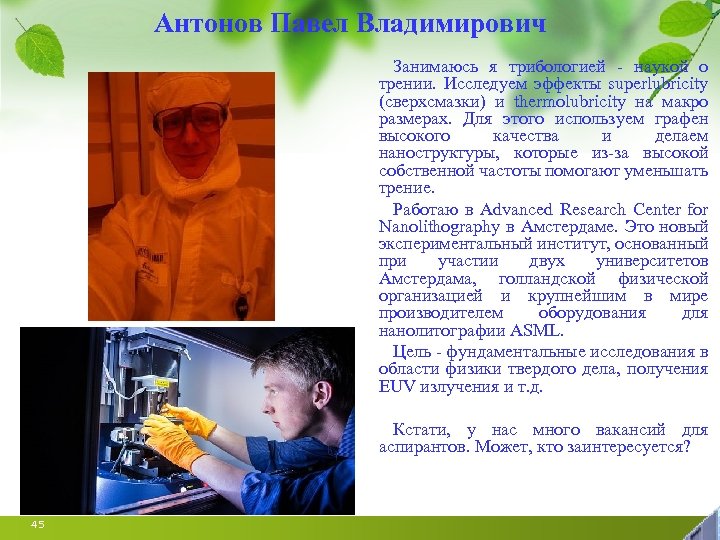 Антонов Павел Владимирович

Занимаюсь я трибологией - наукой о трении. Исследуем эффекты superlubricity (сверхсмазки) и thermolubricity на макро размерах. Для этого используем графен высокого качества и делаем наноструктуры, которые из-за высокой собственной частоты помогают уменьшать трение.

Работаю в Advanced Research Center for Nanolithography в Амстердаме. Это новый экспериментальный институт, основанный при участии двух университетов Амстердама, голландской физической организацией и крупнейшим в мире производителем оборудования для нанолитографии ASML.

Цель - фундаментальные исследования в области физики твердого дела, получения EUV излучения и т.д.

Кстати, у нас много вакансий для аспирантов. Может, кто заинтересуется?

45